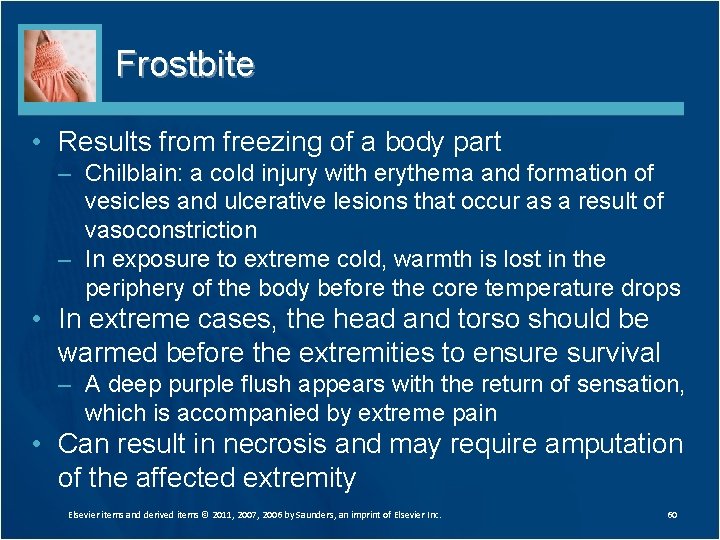 Frostbite

• Results from freezing of a body part
– Chilblain: a cold injury with erythema and formation of vesicles and ulcerative lesions that occur as a result of vasoconstriction
– In exposure to extreme cold, warmth is lost in the periphery of the body before the core temperature drops
• In extreme cases, the head and torso should be warmed before the extremities to ensure survival
– A deep purple flush appears with the return of sensation, which is accompanied by extreme pain
• Can result in necrosis and may require amputation of the affected extremity

Elsevier items and derived items © 2011, 2007, 2006 by Saunders, an imprint of Elsevier Inc.

60